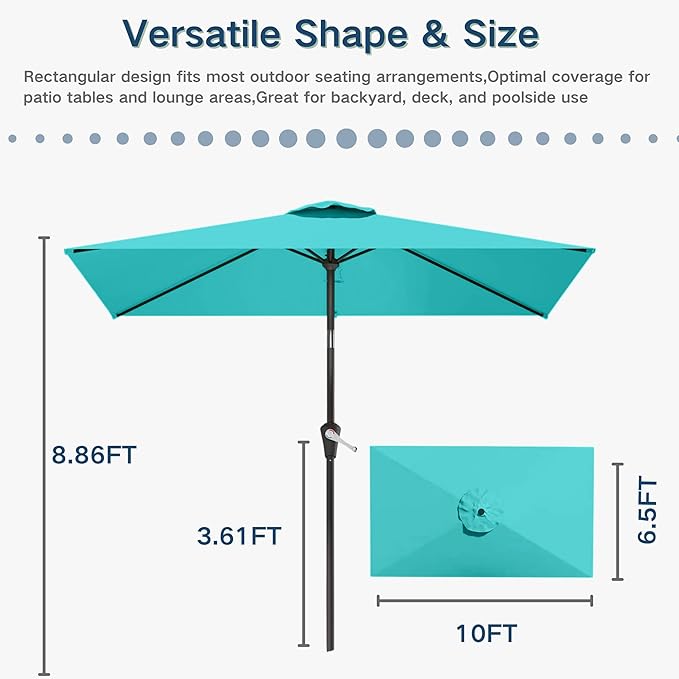 Versatile Shape & Size

Rectangular design fits most outdoor seating arrangements,Optimal coverage for patio tables and lounge areas,Great for backyard, deck, and poolside use

8.86FT

3.61FT

6.5FT

10FT